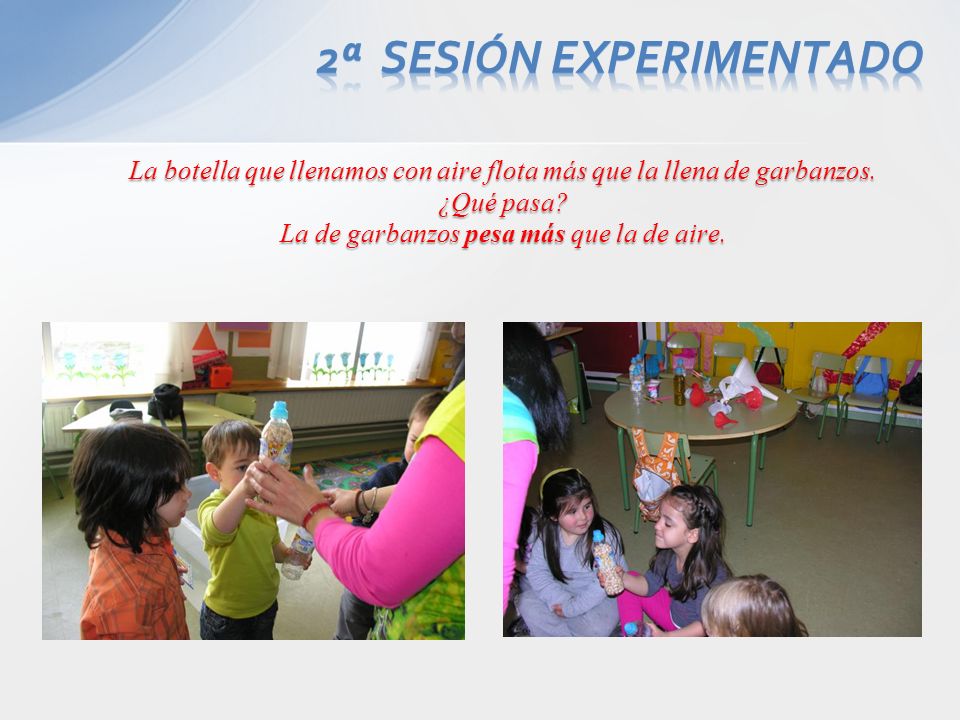 2ª SESIÓN EXPERIMENTADO

La botella que llenamos con aire flota más que la llena de garbanzos.
¿Qué pasa?
La de garbanzos pesa más que la de aire.